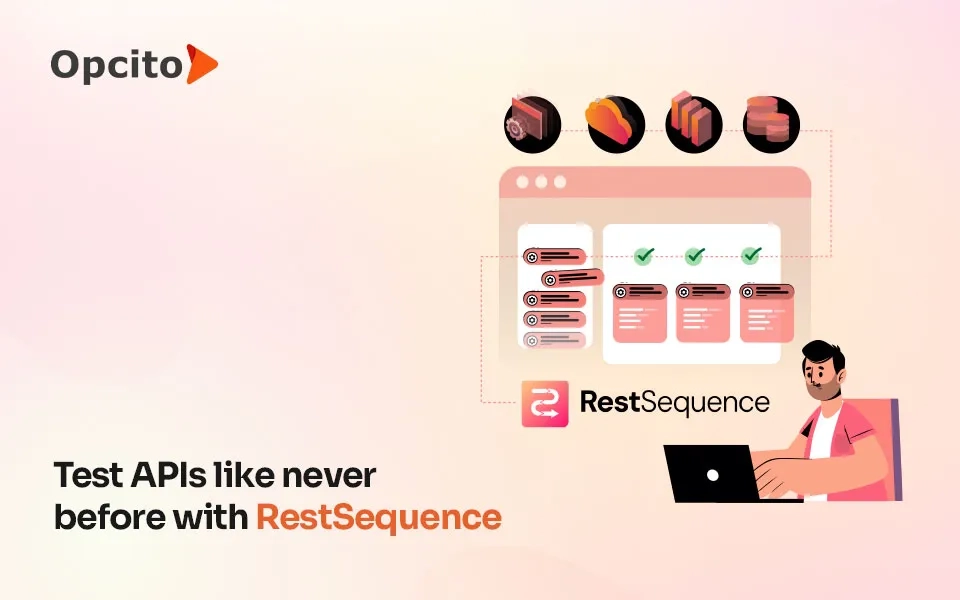 Opcito

RestSequence

Test APIs like never before with RestSequence